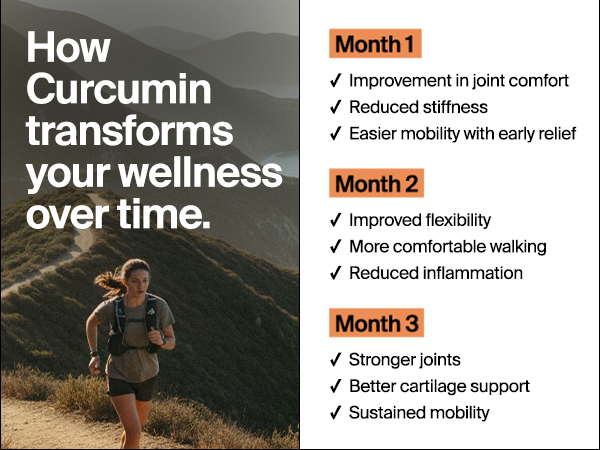 How Curcumin transforms your wellness over time.

Month 1

✓ Improvement in joint comfort
✓ Reduced stiffness
✓ Easier mobility with early relief

Month 2

✓ Improved flexibility
✓ More comfortable walking
✓ Reduced inflammation

Month 3

✓ Stronger joints
✓ Better cartilage support
✓ Sustained mobility